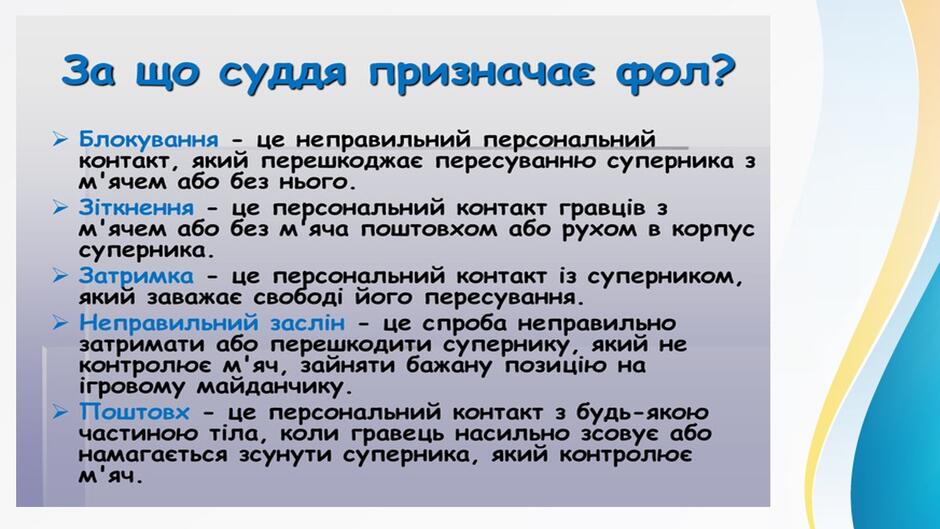 За що суддя призначає фол?

➢ Блокування - це неправильний персональний контакт, який перешкоджає пересуванню суперника з м'ячем або без нього.

➢ Зіткнення - це персональний контакт гравців з м'ячем або без м'яча поштовхом або рухом в корпус суперника.

➢ Затримка - це персональний контакт із суперником, який заважає свободі його пересування.

➢ Неправильний заслін - це спроба неправильно затримати або перешкодити супернику, який не контролює м'яч, зайняти бажану позицію на ігровому майданчику.

➢ Поштовх - це персональний контакт з будь-якою частиною тіла, коли гравець насильно зсовує або намагається зсунути суперника, який контролює м'яч.